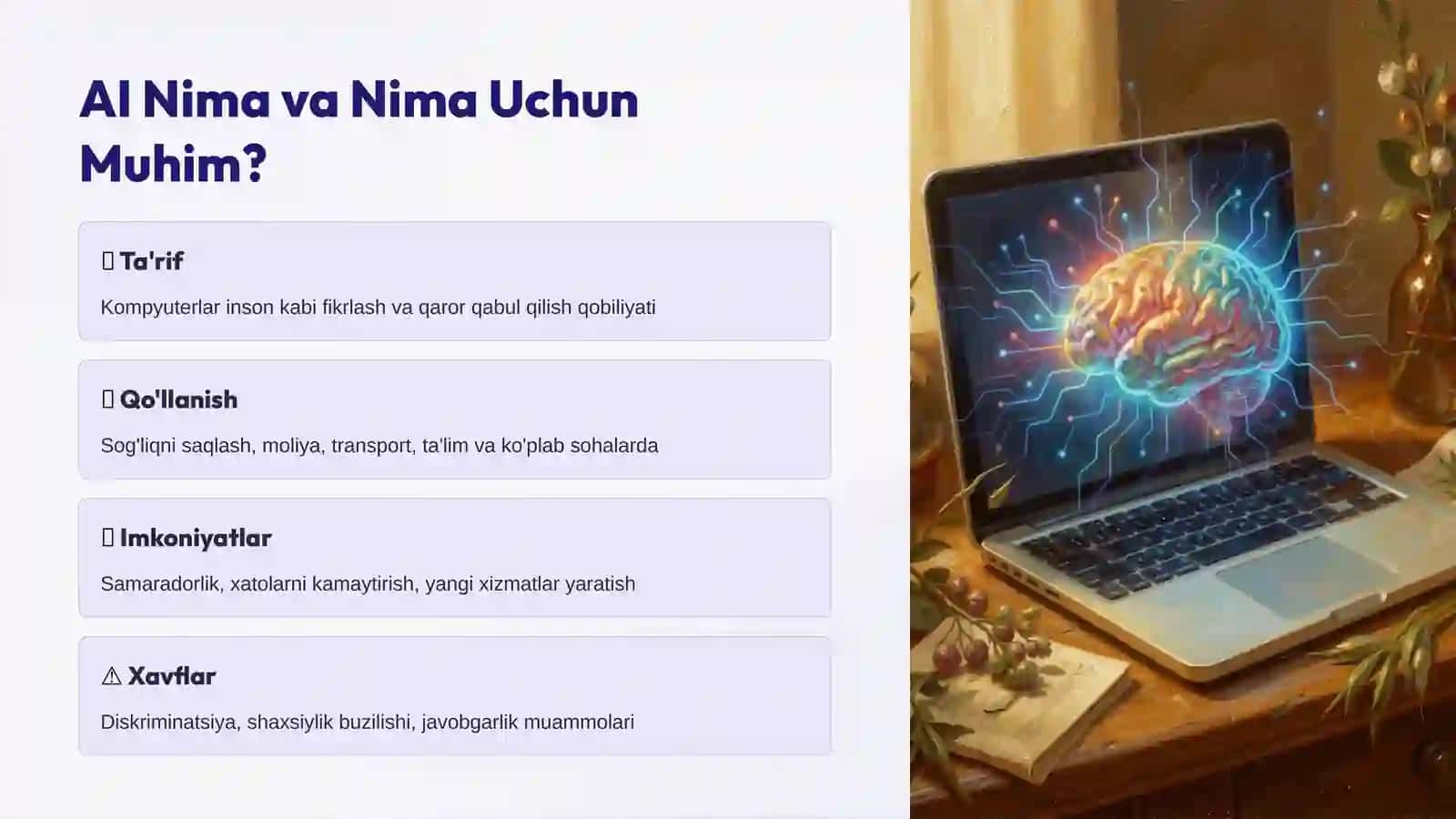 AI Nima va Nima Uchun Muhim?

Ta'rif

Kompyuterlar inson kabi fikrlash va qaror qabul qilish qobiliyati

Qo'llanish

Sog'liqni saqlash, moliya, transport, ta'lim va ko'plab sohalarda

Imkoniyatlar

Samaradorlik, xatolarni kamaytirish, yangi xizmatlar yaratish

⚠ Xavflar

Diskriminatsiya, shaxsiylik buzilishi, javobgarlik muammolari